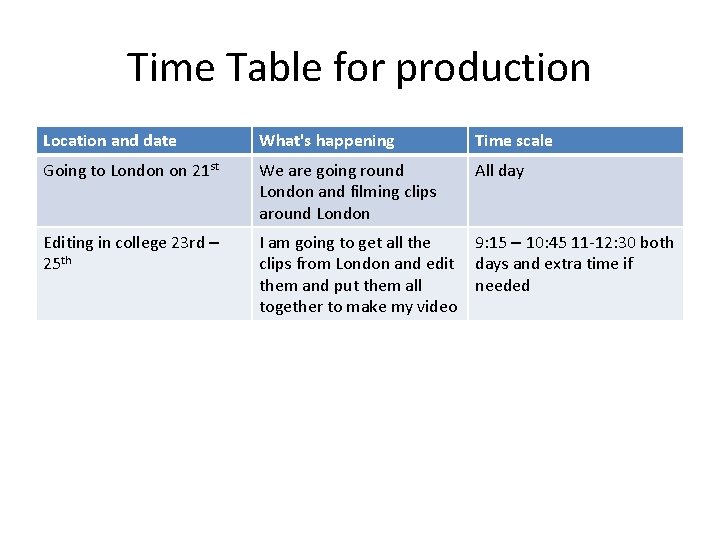 Time Table for production

| Location and date | What's happening | Time scale |
|---|---|---|
| Going to London on 21$^{st}$ | We are going round London and filming clips around London | All day |
| Editing in college 23rd – 25$^{th}$ | I am going to get all the clips from London and edit them and put them all together to make my video | 9:15 – 10:45 11-12:30 both days and extra time if needed |